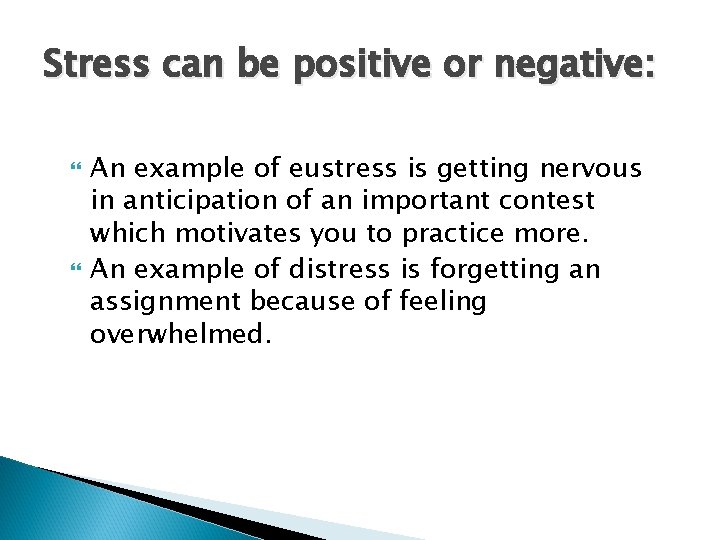 Stress can be positive or negative:

An example of eustress is getting nervous in anticipation of an important contest which motivates you to practice more.

An example of distress is forgetting an assignment because of feeling overwhelmed.